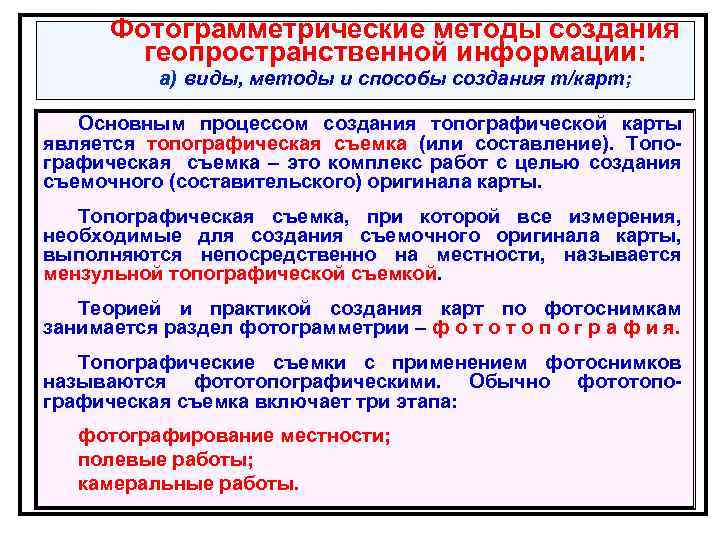 Фотограмметрические методы создания геопространственной информации:
а) виды, методы и способы создания т/карт;

Основным процессом создания топографической карты является топографическая съемка (или составление). Топографическая съемка – это комплекс работ с целью создания съемочного (составительского) оригинала карты.

Топографическая съемка, при которой все измерения, необходимые для создания съемочного оригинала карты, выполняются непосредственно на местности, называется мензульной топографической съемкой.

Теорией и практикой создания карт по фотоснимкам занимается раздел фотограмметрии – фототопография.

Топографические съемки с применением фотоснимков называются фототопографическими. Обычно фототопографическая съемка включает три этапа:

фотографирование местности;
полевые работы;
камеральные работы.